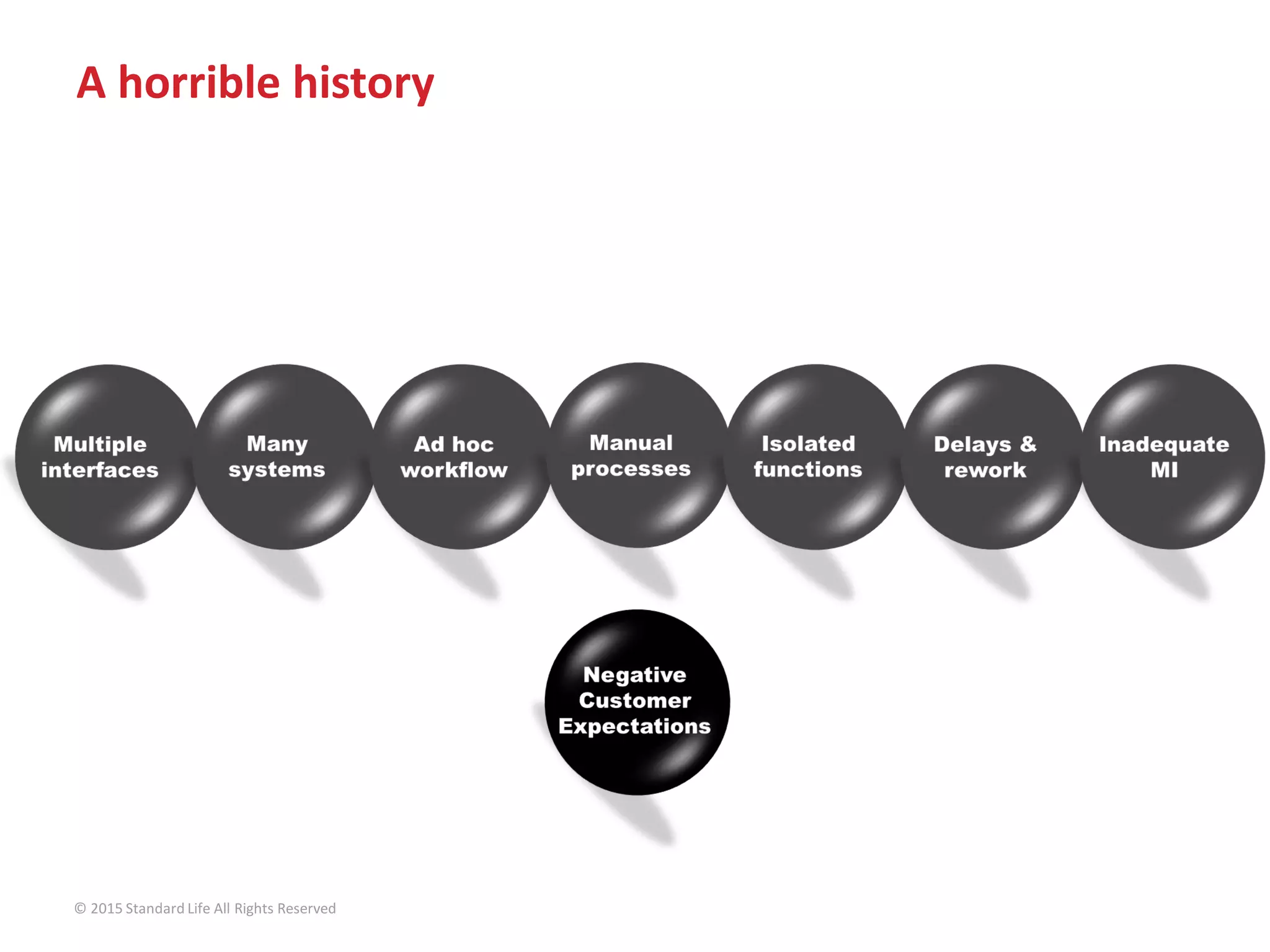 A horrible history

Multiple interfaces

Many systems

Ad hoc workflow

Manual processes

Isolated functions

Delays & rework

Inadequate MI

Negative Customer Expectations

© 2015 Standard Life All Rights Reserved